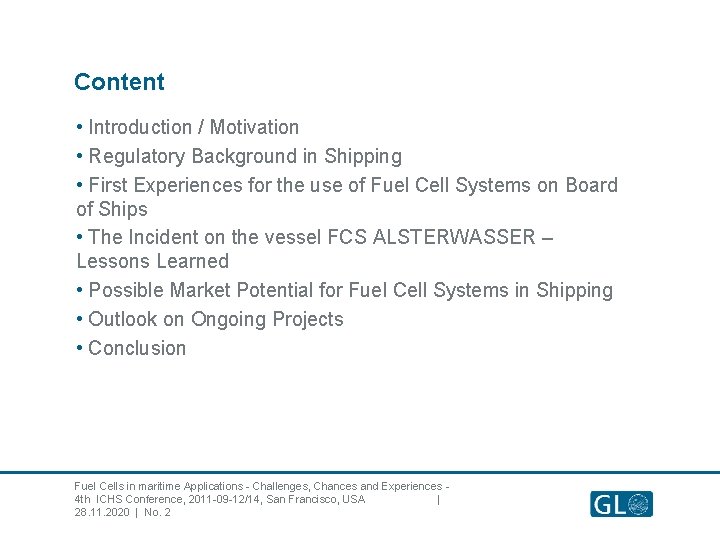 Content

• Introduction / Motivation

• Regulatory Background in Shipping

• First Experiences for the use of Fuel Cell Systems on Board of Ships

• The Incident on the vessel FCS ALSTERWASSER – Lessons Learned

• Possible Market Potential for Fuel Cell Systems in Shipping

• Outlook on Ongoing Projects

• Conclusion

Fuel Cells in maritime Applications - Challenges, Chances and Experiences - 4th ICHS Conference, 2011-09-12/14, San Francisco, USA |
28.11.2020 | No. 2

GL